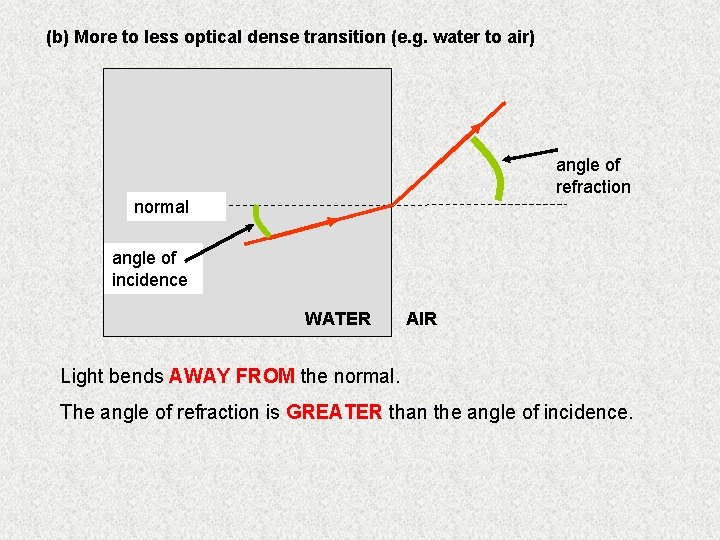 (b) More to less optical dense transition (e.g. water to air)

angle of refraction

normal

angle of incidence

WATER

AIR

Light bends AWAY FROM the normal.

The angle of refraction is GREATER than the angle of incidence.